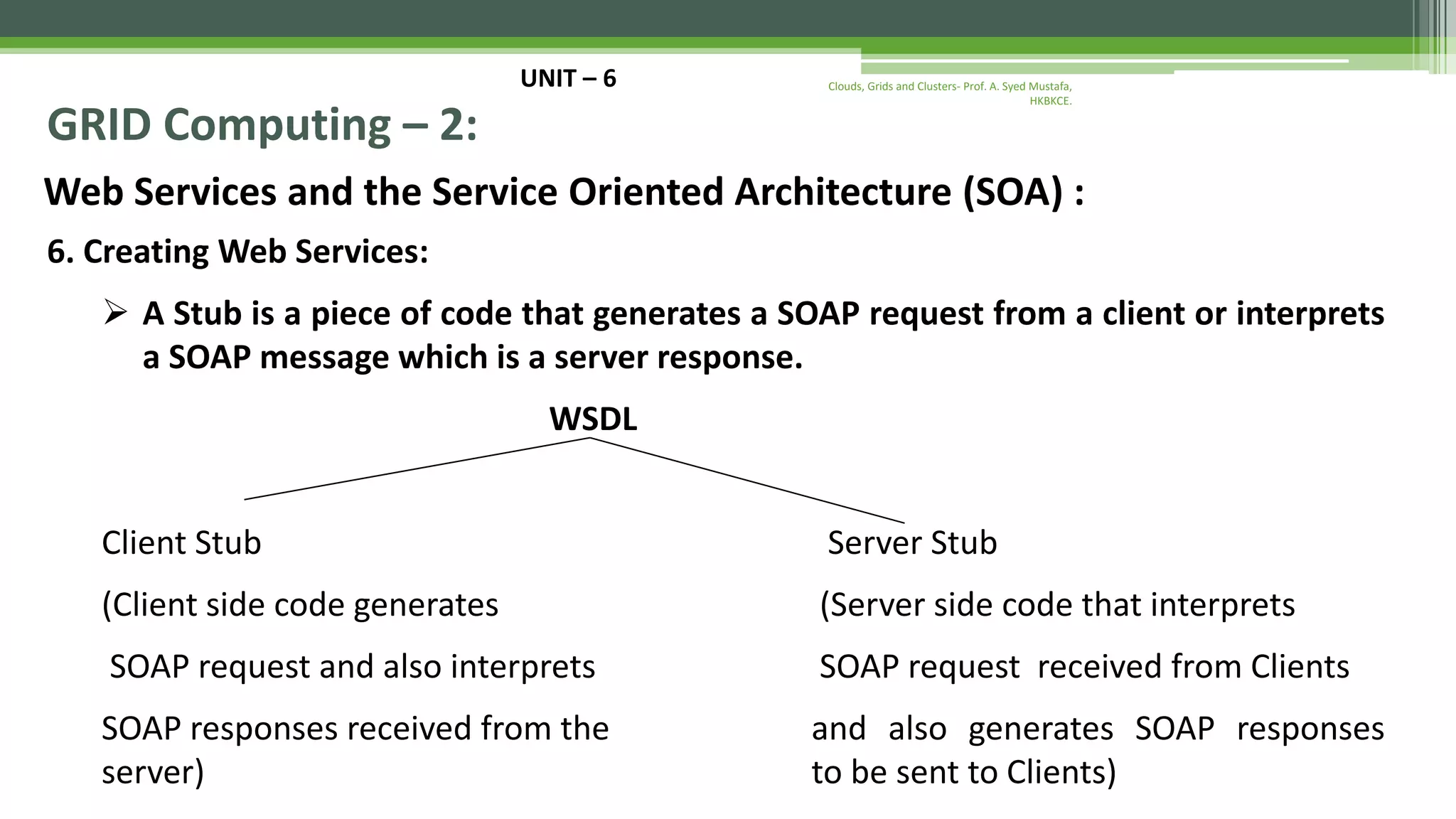 UNIT – 6

Clouds, Grids and Clusters- Prof. A. Syed Mustafa, HKBKCE.

GRID Computing – 2:

Web Services and the Service Oriented Architecture (SOA) :

6. Creating Web Services:

➢ A Stub is a piece of code that generates a SOAP request from a client or interprets a SOAP message which is a server response.

WSDL

Client Stub

(Client side code generates

SOAP request and also interprets

SOAP responses received from the server)

Server Stub

(Server side code that interprets

SOAP request received from Clients

and also generates SOAP responses to be sent to Clients)